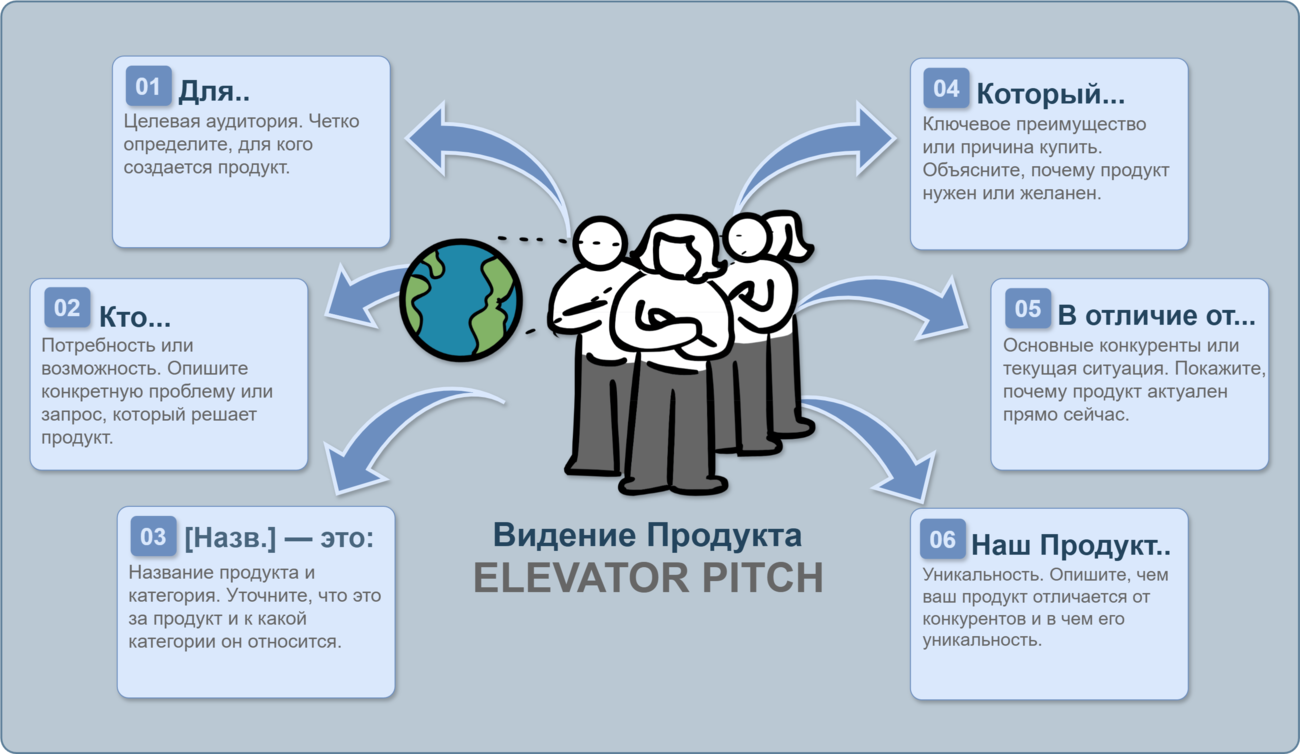 01 Для..
Целевая аудитория. Четко определите, для кого создается продукт.

02 Кто...
Потребность или возможность. Опишите конкретную проблему или запрос, который решает продукт.

03 [Назв.] — это:
Название продукта и категория. Уточните, что это за продукт и к какой категории он относится.

Видение Продукта
ELEVATOR PITCH

04 Который...
Ключевое преимущество или причина купить. Объясните, почему продукт нужен или желанен.

05 В отличие от...
Основные конкуренты или текущая ситуация. Покажите, почему продукт актуален прямо сейчас.

06 Наш Продукт..
Уникальность. Опишите, чем ваш продукт отличается от конкурентов и в чем его уникальность.